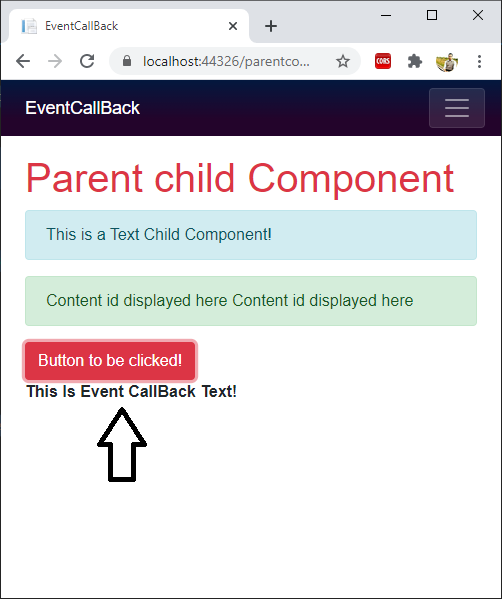 EventCallBack

localhost:44326/parentco...

CORS

EventCallBack

Parent child Component

This is a Text Child Component!

Content id displayed here Content id displayed here

Button to be clicked!

This Is Event CallBack Text!